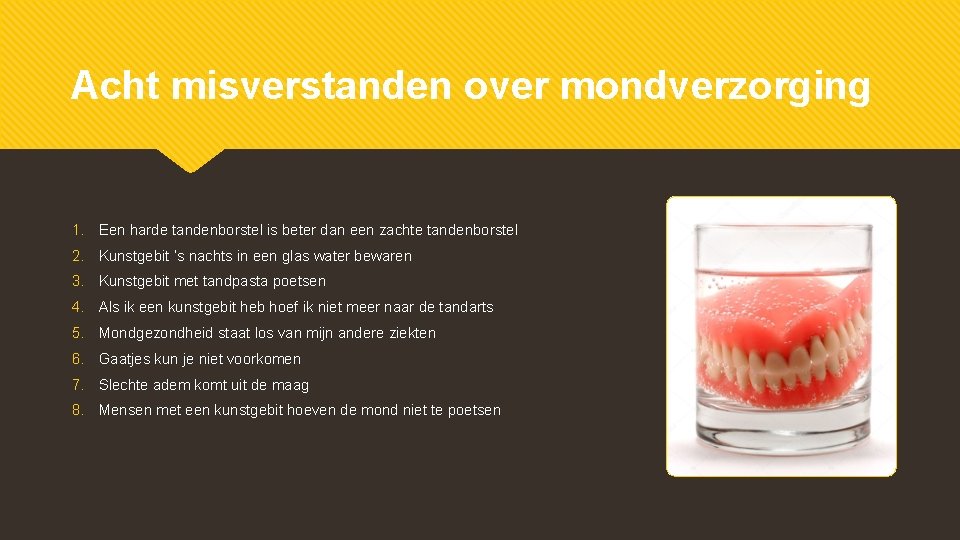 Acht misverstanden over mondverzorging

1. Een harde tandenborstel is beter dan een zachte tandenborstel
2. Kunstgebit 's nachts in een glas water bewaren
3. Kunstgebit met tandpasta poetsen
4. Als ik een kunstgebit heb hoef ik niet meer naar de tandarts
5. Mondgezondheid staat los van mijn andere ziekten
6. Gaatjes kun je niet voorkomen
7. Slechte adem komt uit de maag
8. Mensen met een kunstgebit hoeven de mond niet te poetsen